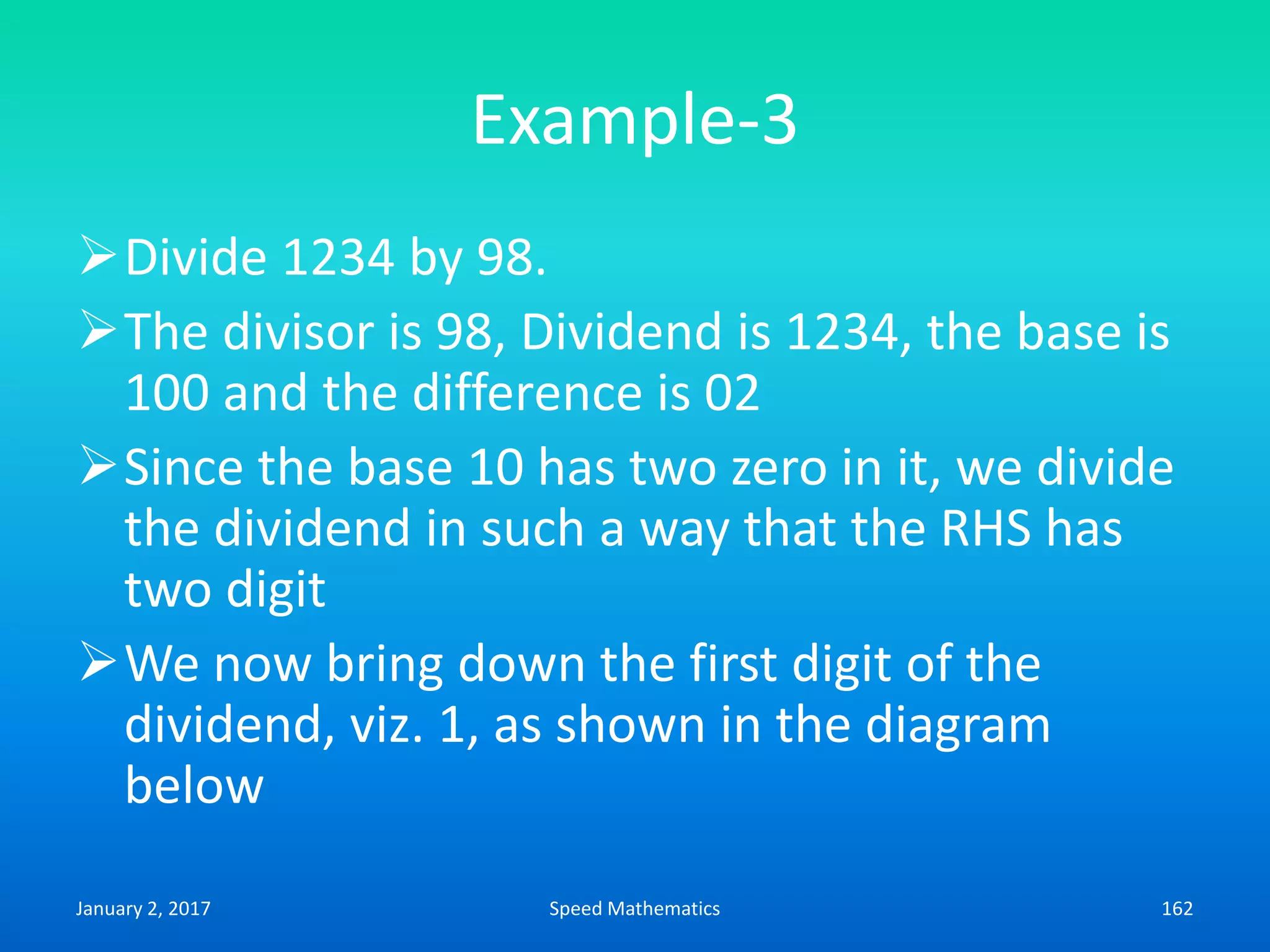 Example-3

➢ Divide 1234 by 98.

➢ The divisor is 98, Dividend is 1234, the base is 100 and the difference is 02

➢ Since the base 10 has two zero in it, we divide the dividend in such a way that the RHS has two digit

➢ We now bring down the first digit of the dividend, viz. 1, as shown in the diagram below

January 2, 2017

Speed Mathematics

162